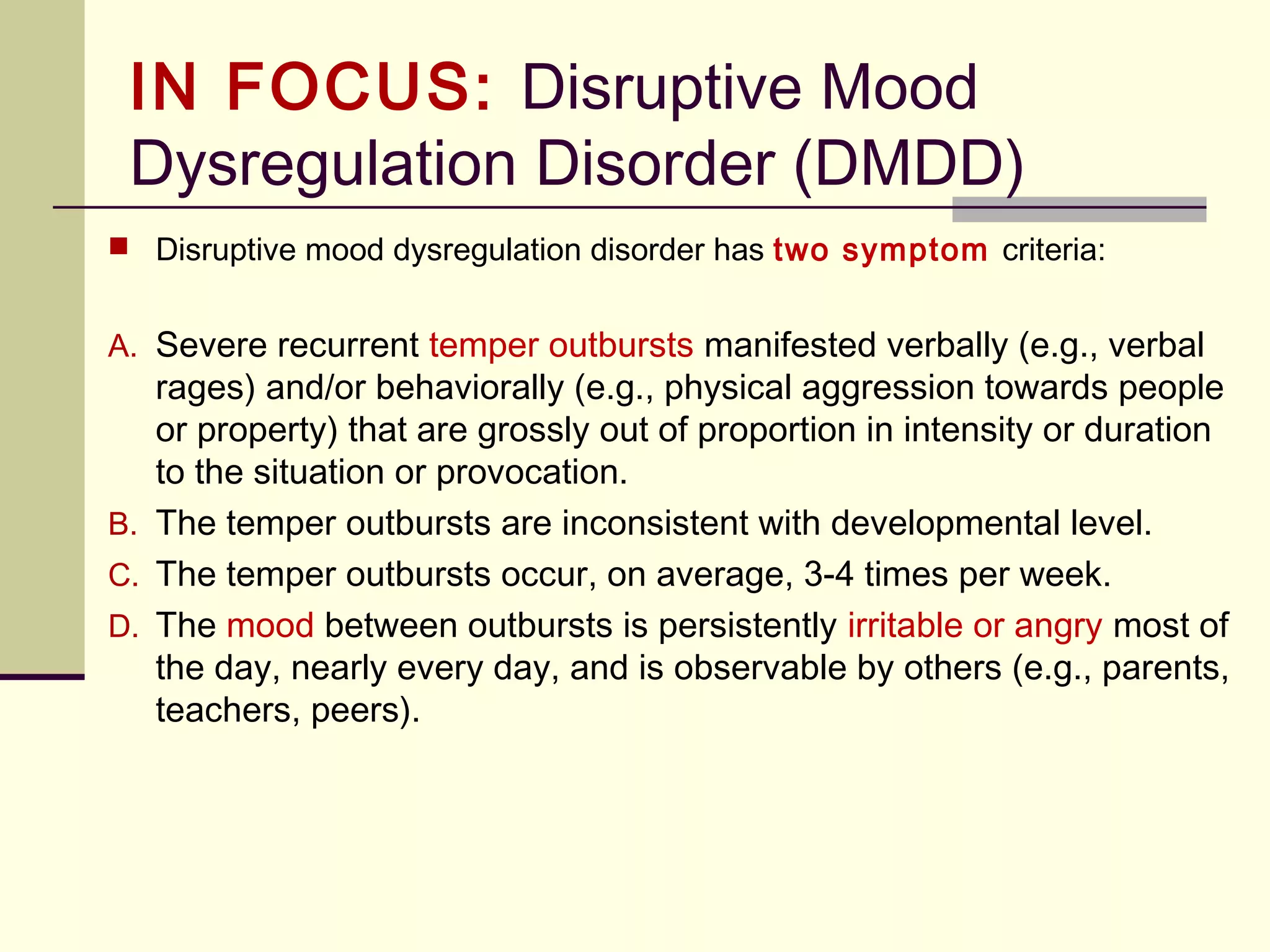 IN FOCUS: Disruptive Mood Dysregulation Disorder (DMDD)

Disruptive mood dysregulation disorder has two symptom criteria:

A. Severe recurrent temper outbursts manifested verbally (e.g., verbal rages) and/or behaviorally (e.g., physical aggression towards people or property) that are grossly out of proportion in intensity or duration to the situation or provocation.
B. The temper outbursts are inconsistent with developmental level.
C. The temper outbursts occur, on average, 3-4 times per week.
D. The mood between outbursts is persistently irritable or angry most of the day, nearly every day, and is observable by others (e.g., parents, teachers, peers).